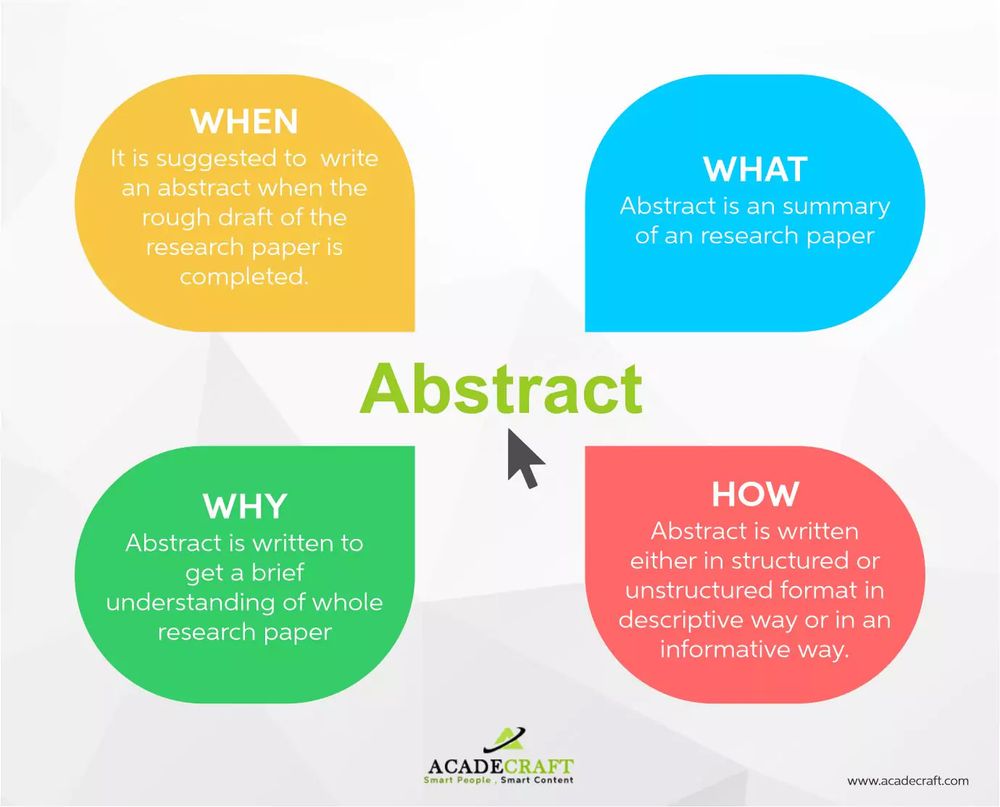 WHEN
It is suggested to write an abstract when the rough draft of the research paper is completed.

WHAT
Abstract is an summary of an research paper

Abstract

WHY
Abstract is written to get a brief understanding of whole research paper

HOW
Abstract is written either in structured or unstructured format in descriptive way or in an informative way.

ACADECRAFT
Smart People , Smart Content

www.acadecraft.com